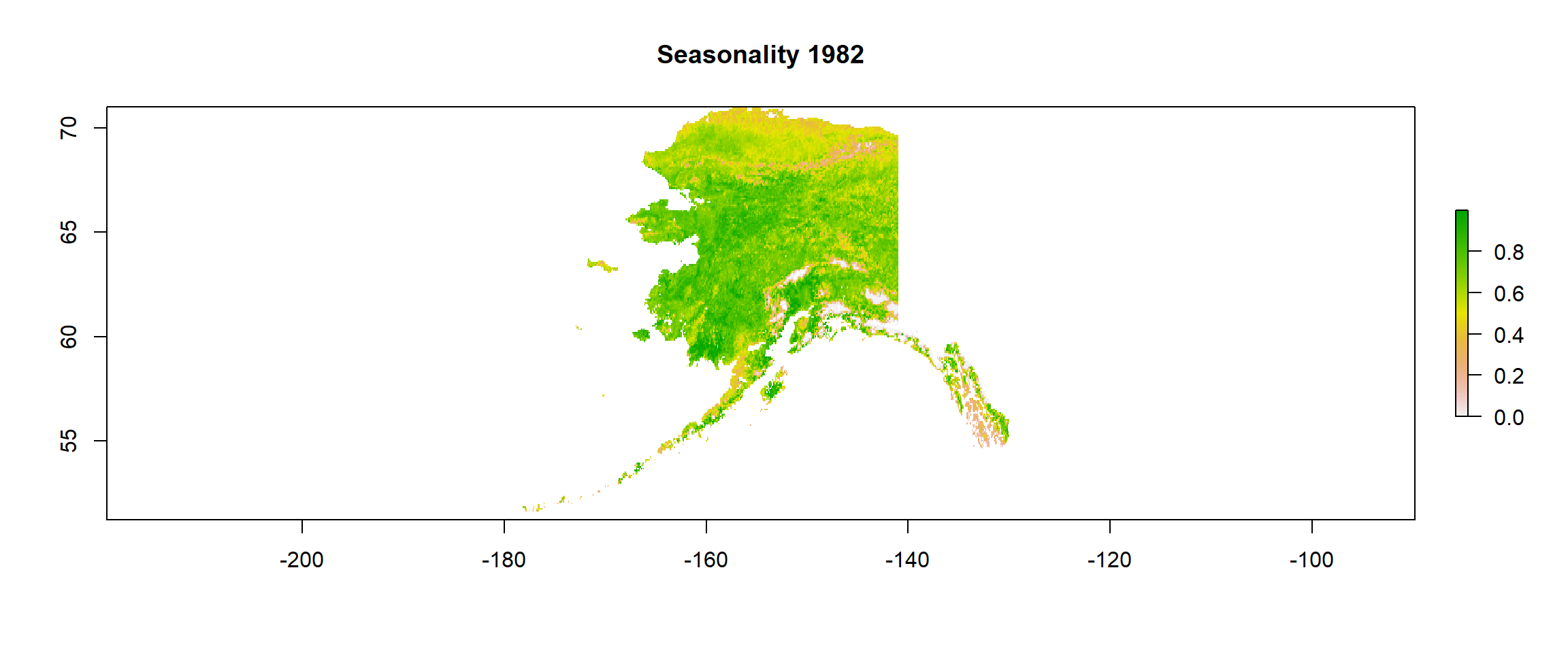 Seasonality 1982

70
65
60
55

-200
-180
-160
-140
-120
-100

0.8
0.6
0.4
0.2
0.0